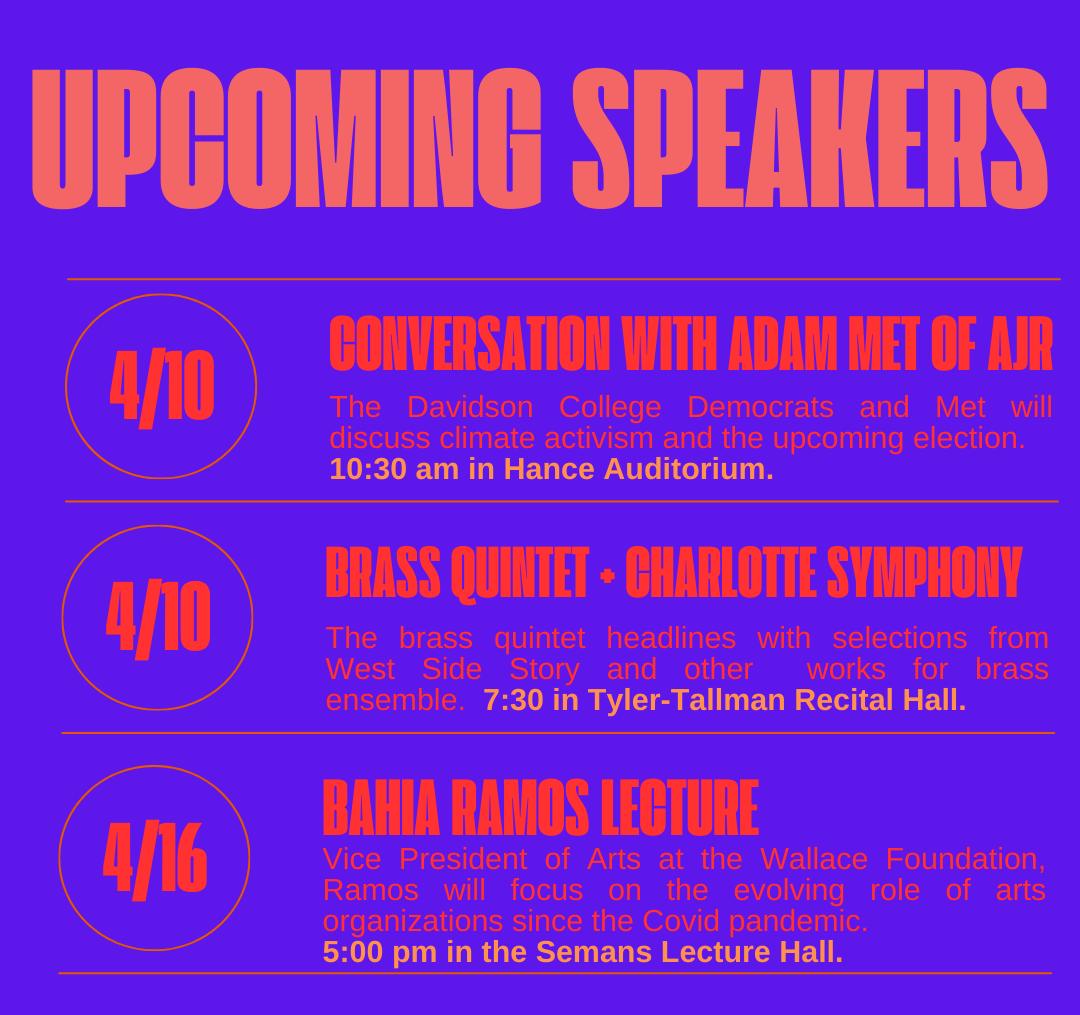 UPCOMING SPEAKERS

4/10

CONVERSATION WITH ADAM MET OF AJR

The Davidson College Democrats and Met will discuss climate activism and the upcoming election. 10:30 am in Hance Auditorium.

4/10

BRASS QUINTET + CHARLOTTE SYMPHONY

The brass quintet headlines with selections from West Side Story and other works for brass ensemble. 7:30 in Tyler-Tallman Recital Hall.

4/16

BAHIA RAMOS LECTURE

Vice President of Arts at the Wallace Foundation, Ramos will focus on the evolving role of arts organizations since the Covid pandemic. 5:00 pm in the Semans Lecture Hall.